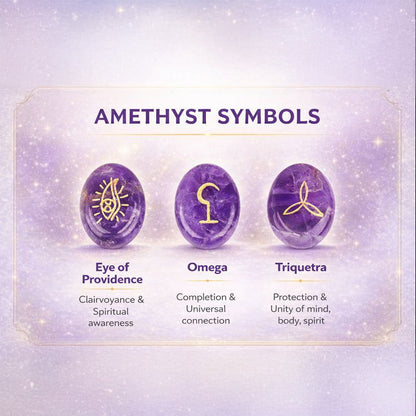 AMETHYST SYMBOLS

Eye of Providence

Clairvoyance & Spiritual awareness

Omega

Completion & Universal connection

Triquetra

Protection & Unity of mind, body, spirit